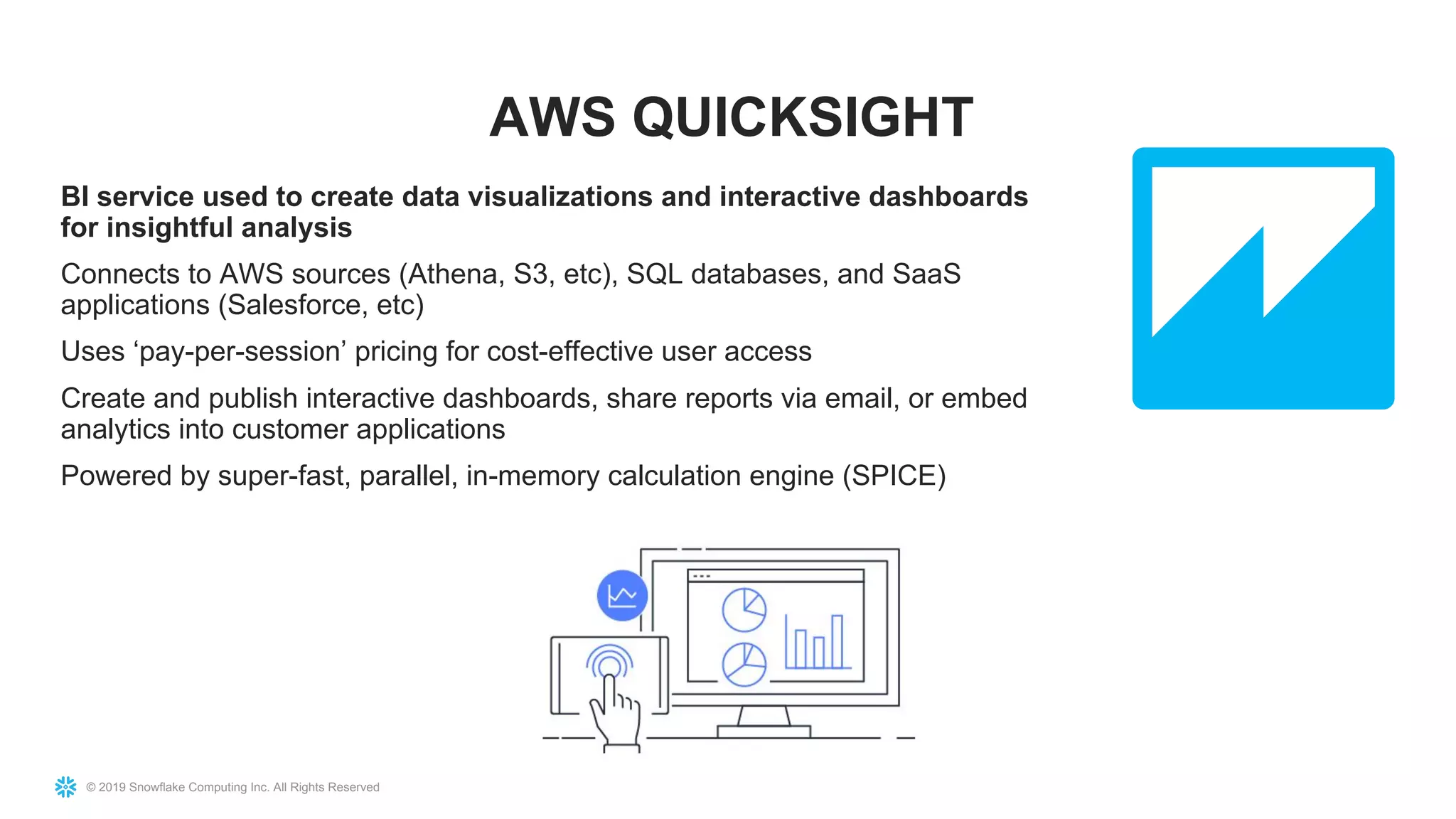 AWS QUICKSIGHT

BI service used to create data visualizations and interactive dashboards for insightful analysis

Connects to AWS sources (Athena, S3, etc), SQL databases, and SaaS applications (Salesforce, etc)

Uses ‘pay-per-session’ pricing for cost-effective user access

Create and publish interactive dashboards, share reports via email, or embed analytics into customer applications

Powered by super-fast, parallel, in-memory calculation engine (SPICE)

© 2019 Snowflake Computing Inc. All Rights Reserved